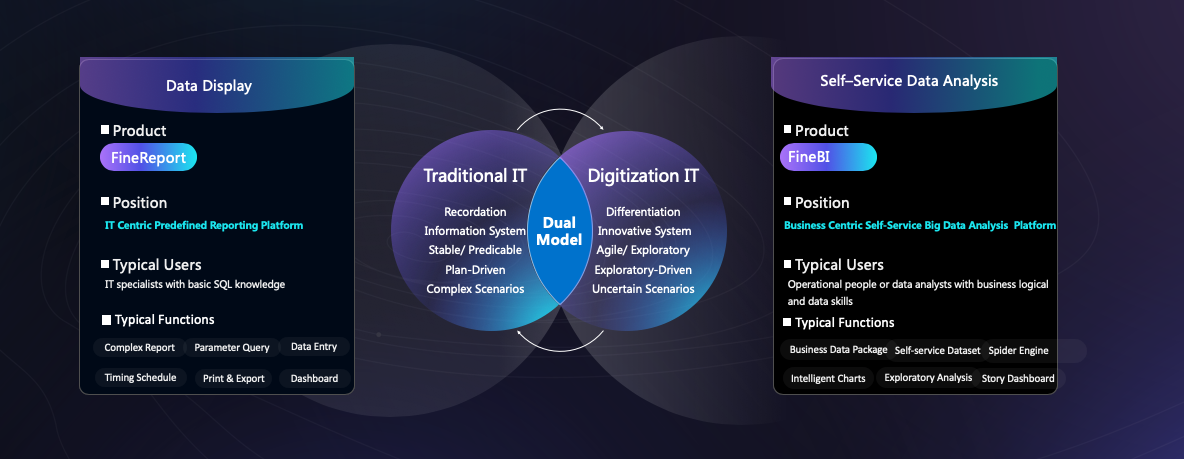 Data Display

■ Product

FineReport

■ Position

IT Centric Predefined Reporting Platform

■ Typical Users

IT specialists with basic SQL knowledge

■ Typical Functions

Complex Report
Parameter Query
Data Entry
Timing Schedule
Print & Export
Dashboard

Traditional IT

Recordation
Information System
Stable/ Predicable
Plan-Driven
Complex Scenarios

Dual Model

Digitization IT

Differentiation
Innovative System
Agile/ Exploratory
Exploratory-Driven
Uncertain Scenarios

Self–Service Data Analysis

■ Product

FineBI

■ Position

Business Centric Self-Service Big Data Analysis Platform

■ Typical Users

Operational people or data analysts with business logical and data skills

■ Typical Functions

Business Data Package
Self-service Dataset
Spider Engine
Intelligent Charts
Exploratory Analysis
Story Dashboard